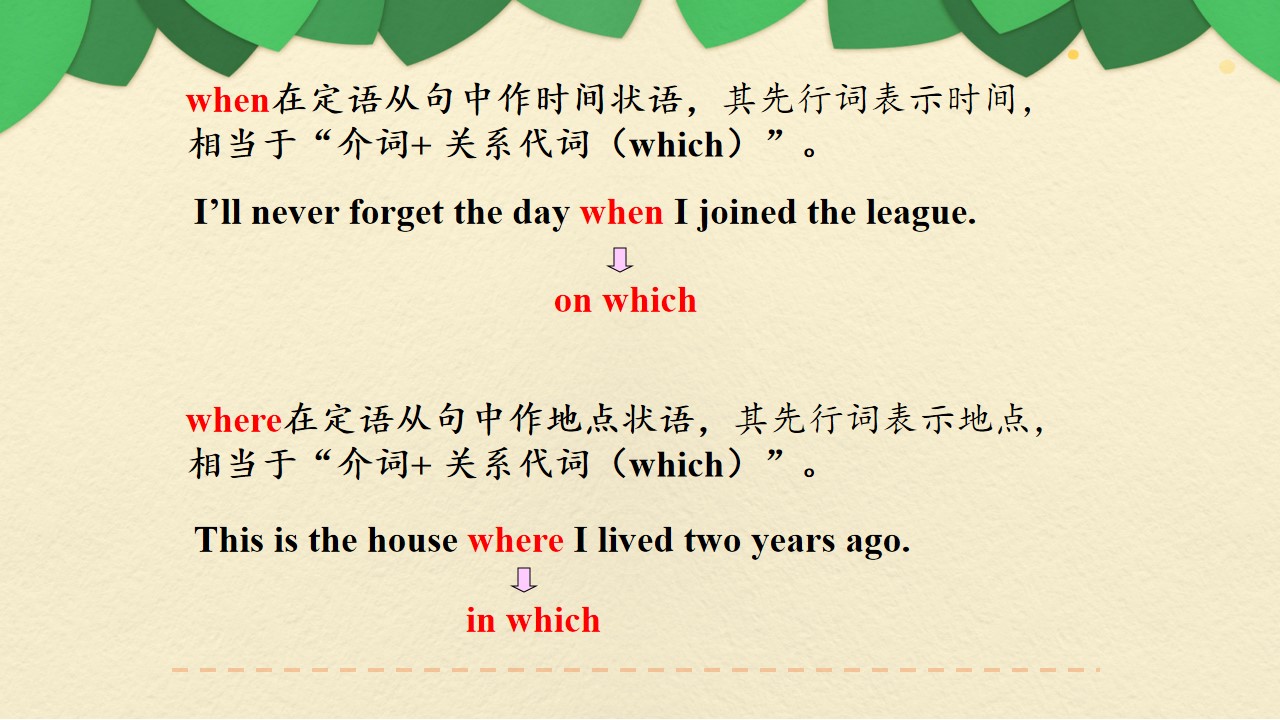 when在定语从句中作时间状语，其先行词表示时间，相当于“介词+ 关系代词（which）”。

I’ll never forget the day when I joined the league.

on which

where在定语从句中作地点状语，其先行词表示地点，相当于“介词+ 关系代词（which）”。

This is the house where I lived two years ago.

in which